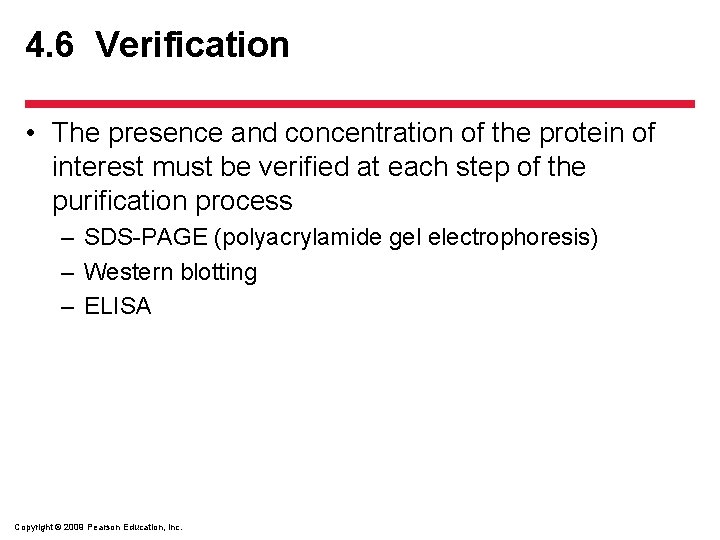 4.6 Verification

• The presence and concentration of the protein of interest must be verified at each step of the purification process
– SDS-PAGE (polyacrylamide gel electrophoresis)
– Western blotting
– ELISA

Copyright © 2009 Pearson Education, Inc.